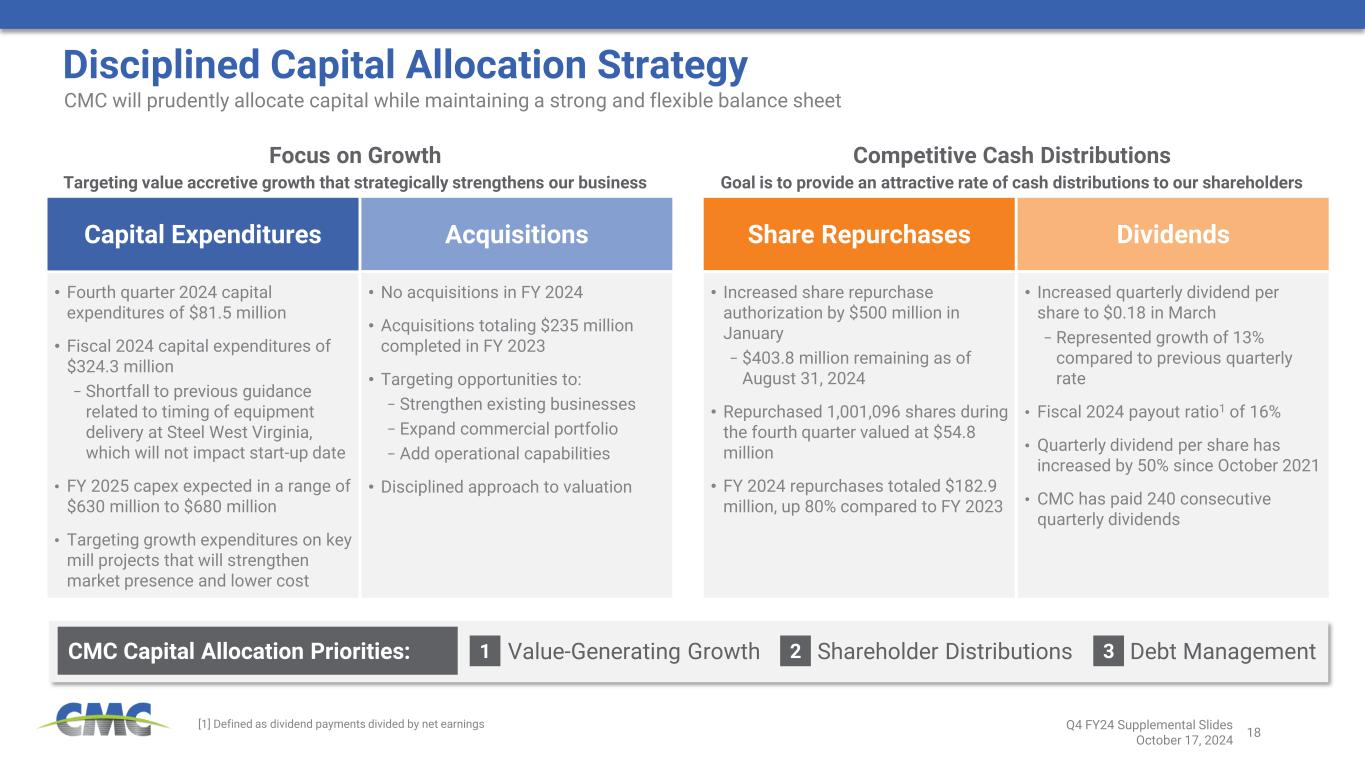 Disciplined Capital Allocation Strategy
CMC will prudently allocate capital while maintaining a strong and flexible balance sheet

Focus on Growth
Targeting value accretive growth that strategically strengthens our business

Capital Expenditures

• Fourth quarter 2024 capital expenditures of $81.5 million
• Fiscal 2024 capital expenditures of $324.3 million
– Shortfall to previous guidance related to timing of equipment delivery at Steel West Virginia, which will not impact start-up date
• FY 2025 capex expected in a range of $630 million to $680 million
• Targeting growth expenditures on key mill projects that will strengthen market presence and lower cost

Acquisitions

• No acquisitions in FY 2024
• Acquisitions totaling $235 million completed in FY 2023
• Targeting opportunities to:
– Strengthen existing businesses
– Expand commercial portfolio
– Add operational capabilities
• Disciplined approach to valuation

Competitive Cash Distributions
Goal is to provide an attractive rate of cash distributions to our shareholders

Share Repurchases

• Increased share repurchase authorization by $500 million in January
– $403.8 million remaining as of August 31, 2024
• Repurchased 1,001,096 shares during the fourth quarter valued at $54.8 million
• FY 2024 repurchases totaled $182.9 million, up 80% compared to FY 2023

Dividends

• Increased quarterly dividend per share to $0.18 in March
– Represented growth of 13% compared to previous quarterly rate
• Fiscal 2024 payout ratio$^1$ of 16%
• Quarterly dividend per share has increased by 50% since October 2021
• CMC has paid 240 consecutive quarterly dividends

CMC Capital Allocation Priorities: 1 Value-Generating Growth 2 Shareholder Distributions 3 Debt Management

CMC

[1] Defined as dividend payments divided by net earnings

Q4 FY24 Supplemental Slides
October 17, 2024
18